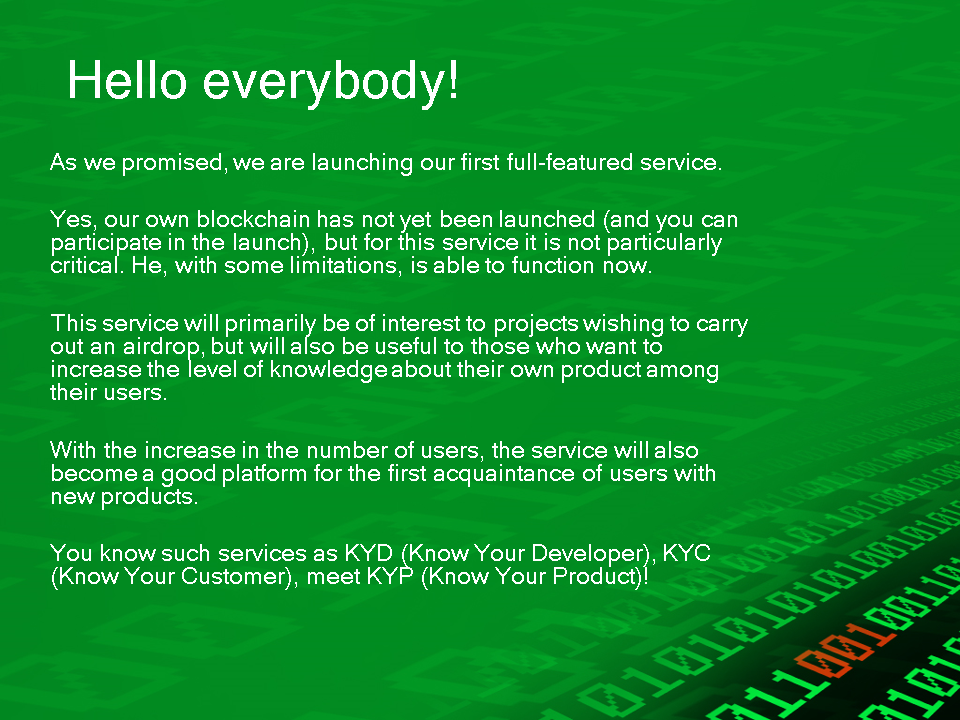 Hello everybody!

As we promised, we are launching our first full-featured service.

Yes, our own blockchain has not yet been launched (and you can participate in the launch), but for this service it is not particularly critical. He, with some limitations, is able to function now.

This service will primarily be of interest to projects wishing to carry out an airdrop, but will also be useful to those who want to increase the level of knowledge about their own product among their users.

With the increase in the number of users, the service will also become a good platform for the first acquaintance of users with new products.

You know such services as KYD (Know Your Developer), KYC (Know Your Customer), meet KYP (Know Your Product)!